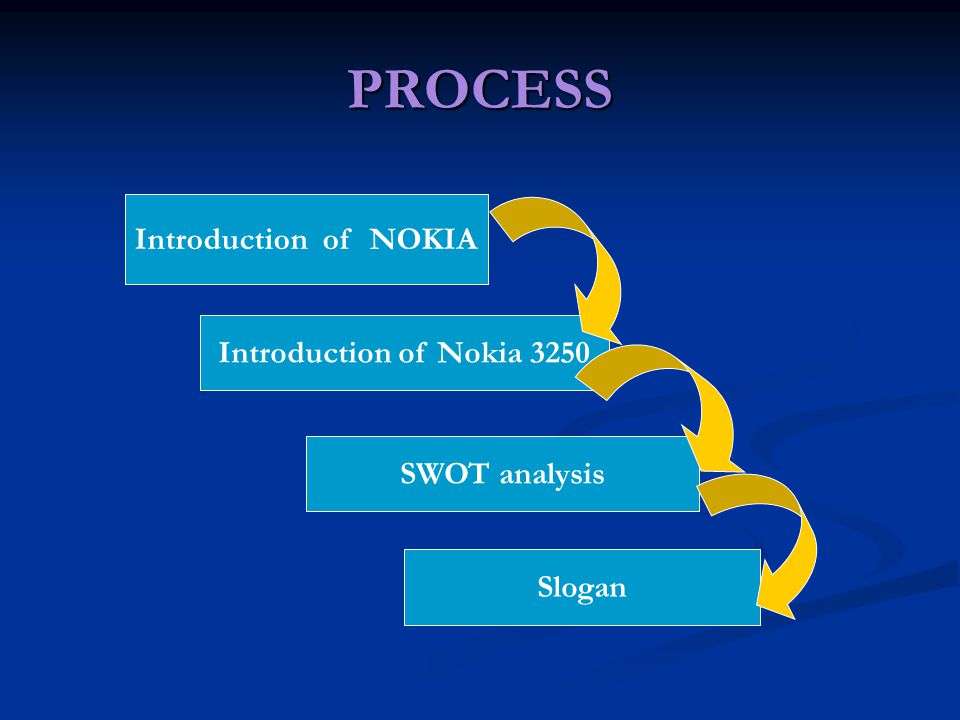 PROCESS

Introduction of NOKIA

Introduction of Nokia 3250

SWOT analysis

Slogan